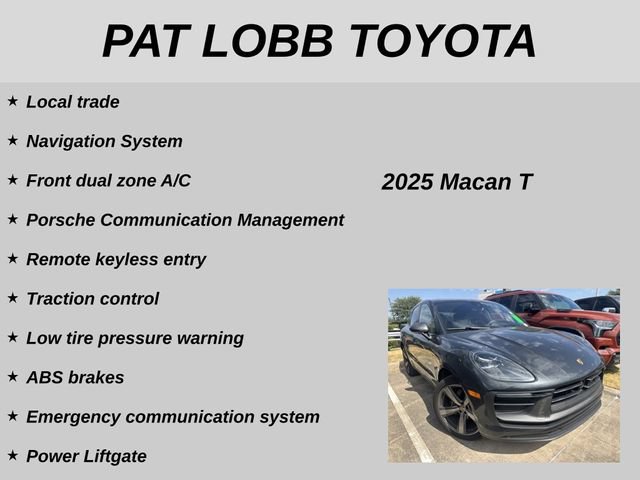 PAT LOBB TOYOTA

★ Local trade

★ Navigation System

★ Front dual zone A/C

★ Porsche Communication Management

★ Remote keyless entry

★ Traction control

★ Low tire pressure warning

★ ABS brakes

★ Emergency communication system

★ Power Liftgate

2025 Macan T